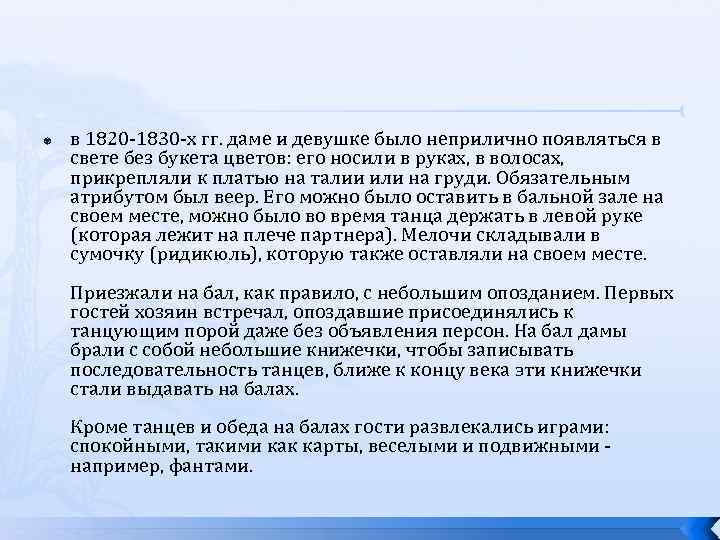 в 1820-1830-х гг. даме и девушке было неприлично появляться в свете без букета цветов: его носили в руках, в волосах, прикрепляли к платью на талии или на груди. Обязательным атрибутом был веер. Его можно было оставить в бальной зале на своем месте, можно было во время танца держать в левой руке (которая лежит на плече партнера). Мелочи складывали в сумочку (ридикюль), которую также оставляли на своем месте.

Приезжали на бал, как правило, с небольшим опозданием. Первых гостей хозяин встречал, опоздавшие присоединялись к танцующим порой даже без объявления персон. На бал дамы брали с собой небольшие книжечки, чтобы записывать последовательность танцев, ближе к концу века эти книжечки стали выдавать на балах.

Кроме танцев и обеда на балах гости развлекались играми: спокойными, такими как карты, веселыми и подвижными - например, фантами.